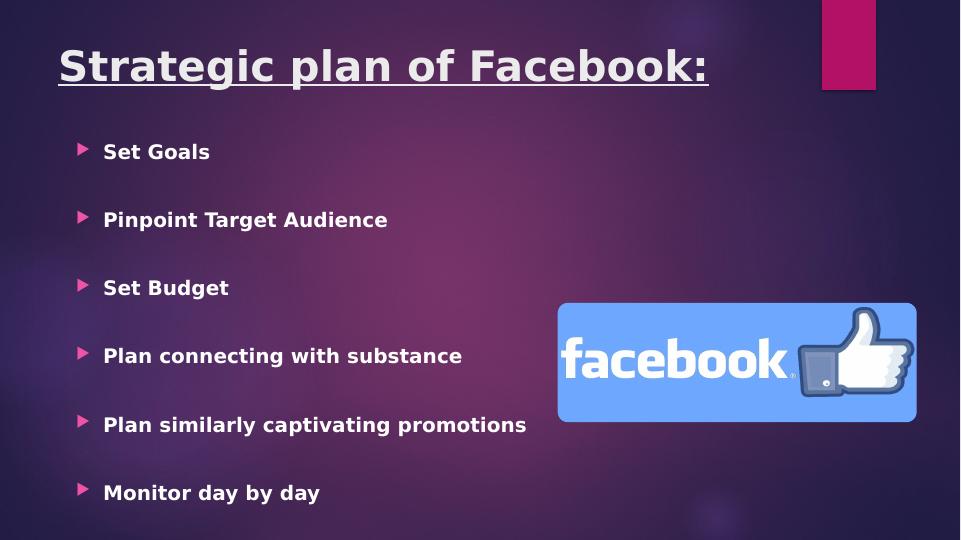 Strategic plan of Facebook:

Set Goals

Pinpoint Target Audience

Set Budget

Plan connecting with substance

Plan similarly captivating promotions

Monitor day by day

facebook